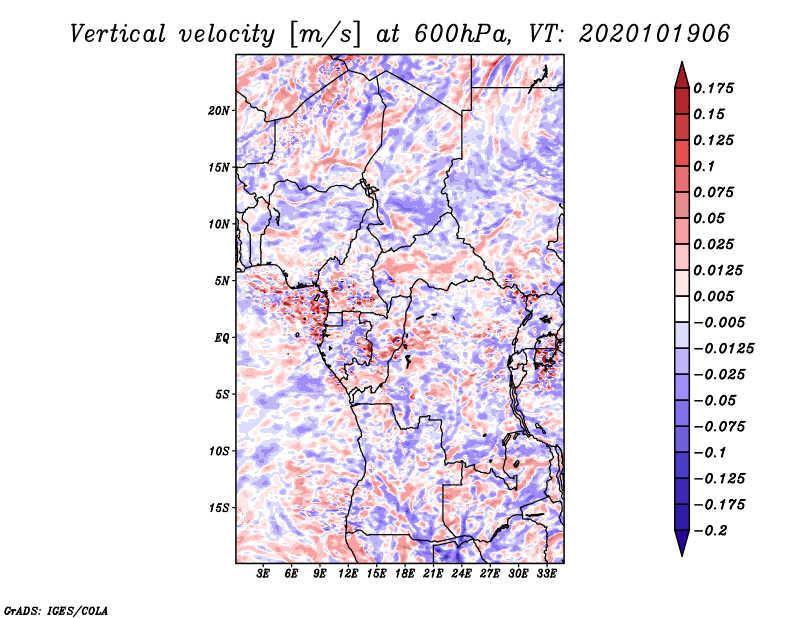 Vertical velocity [m/s] at 600hPa, VT: 2020101906

20N
15N
10N
5N
EQ
5S
10S
15S

3E 6E 9E 12E 15E 18E 21E 24E 27E 30E 33E

0.175
0.15
0.125
0.1
0.075
0.05
0.025
0.0125
0.005
−0.005
−0.0125
−0.025
−0.05
−0.075
−0.1
−0.125
−0.175
−0.2

GrADS: IGES/COLA